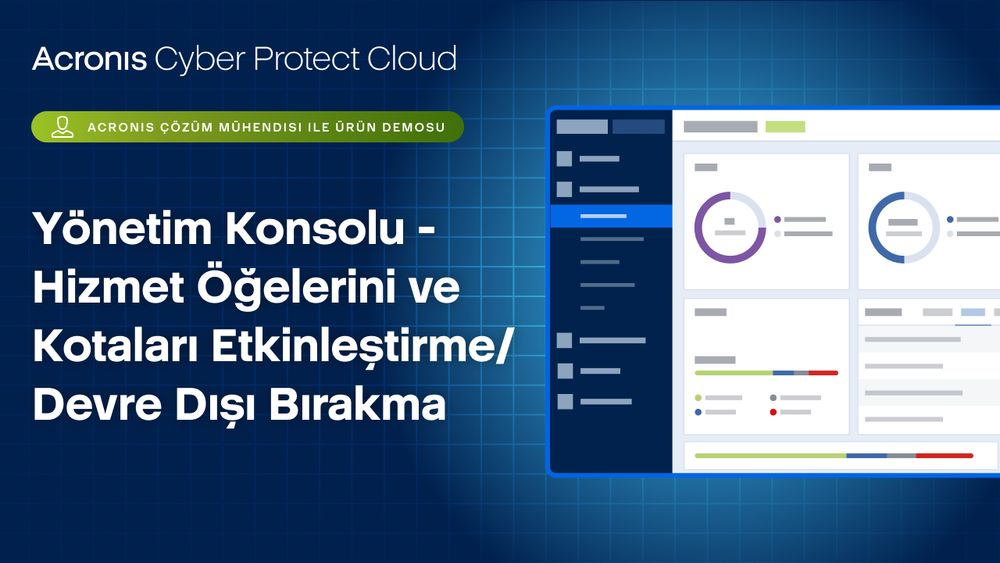 Acronis Cyber Protect Cloud

ACRONIS ÇÖZÜM MÜHENDISI ILE ÜRÜN DEMOSU

Yönetim Konsolu - Hizmet Öğelerini ve Kotaları Etkinleştirme/ Devre Dışı Bırakma